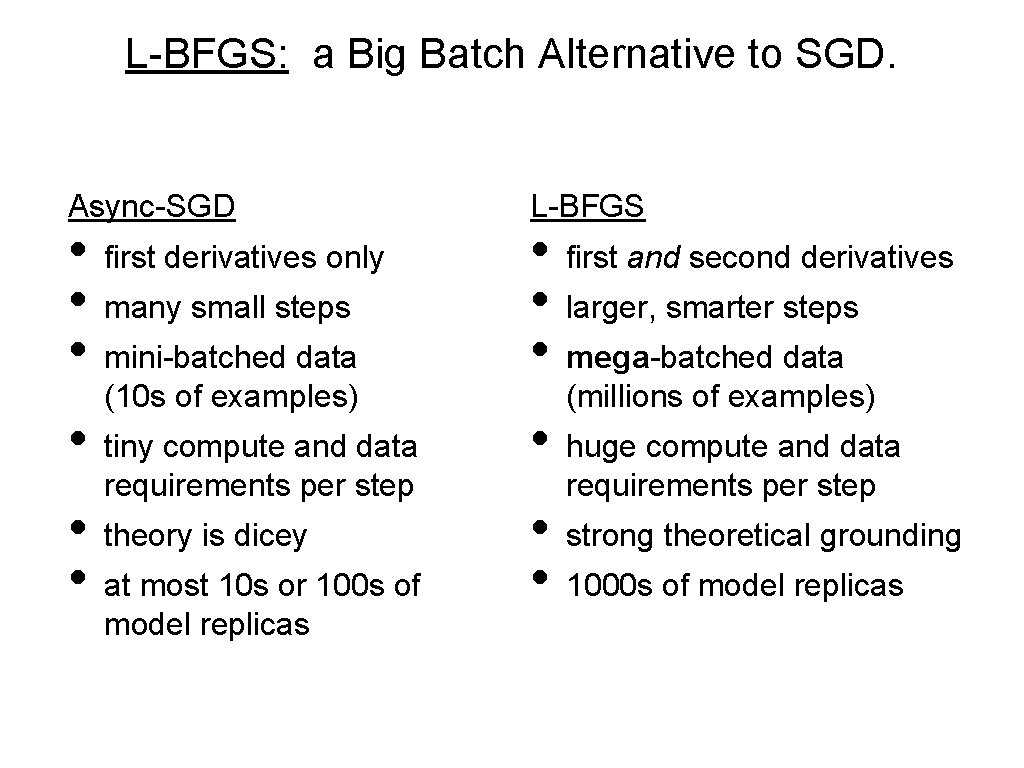 L-BFGS: a Big Batch Alternative to SGD.

Async-SGD
• first derivatives only
• many small steps
• mini-batched data (10s of examples)
• tiny compute and data requirements per step
• theory is dicey
• at most 10s or 100s of model replicas

L-BFGS
• first and second derivatives
• larger, smarter steps
• mega-batched data (millions of examples)
• huge compute and data requirements per step
• strong theoretical grounding
• 1000s of model replicas